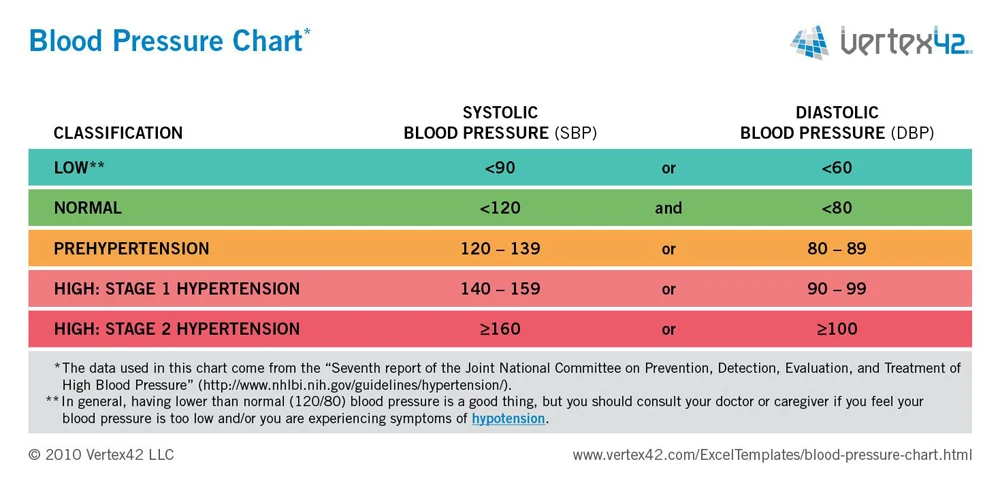 Blood Pressure Chart*

vertex42

| CLASSIFICATION | SYSTOLIC BLOOD PRESSURE (SBP) | | DIASTOLIC BLOOD PRESSURE (DBP) |
|---|---|---|---|
| LOW** | <90 | or | <60 |
| NORMAL | <120 | and | <80 |
| PREHYPERTENSION | 120 – 139 | or | 80 – 89 |
| HIGH: STAGE 1 HYPERTENSION | 140 – 159 | or | 90 – 99 |
| HIGH: STAGE 2 HYPERTENSION | ≥160 | or | ≥100 |

*The data used in this chart come from the "Seventh report of the Joint National Committee on Prevention, Detection, Evaluation, and Treatment of High Blood Pressure" (http://www.nhlbi.nih.gov/guidelines/hypertension/).
**In general, having lower than normal (120/80) blood pressure is a good thing, but you should consult your doctor or caregiver if you feel your blood pressure is too low and/or you are experiencing symptoms of hypotension.

© 2010 Vertex42 LLC

www.vertex42.com/ExcelTemplates/blood-pressure-chart.html